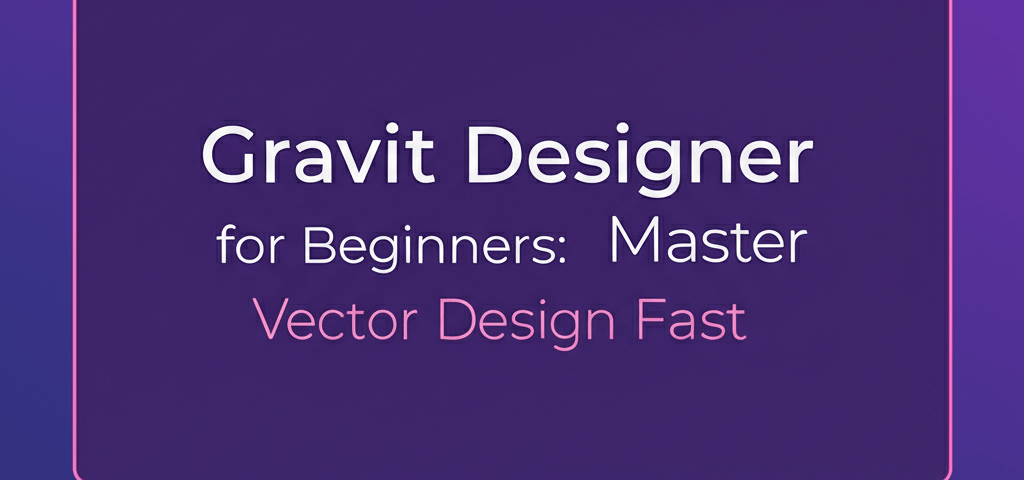 Gravit Designer
for Beginners: Master
Vector Design Fast